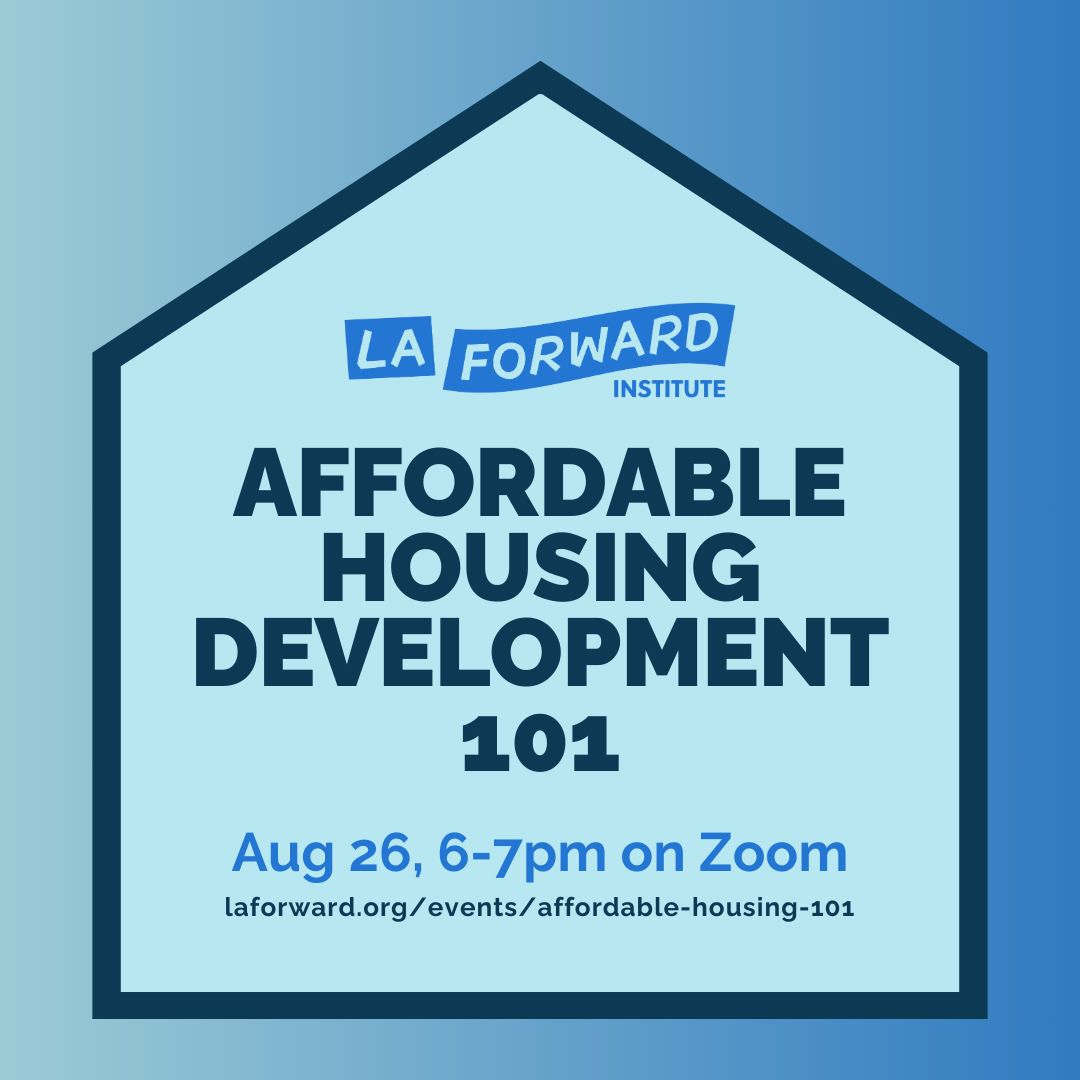 LA FORWARD
INSTITUTE

AFFORDABLE HOUSING DEVELOPMENT 101

Aug 26, 6-7pm on Zoom

laforward.org/events/affordable-housing-101